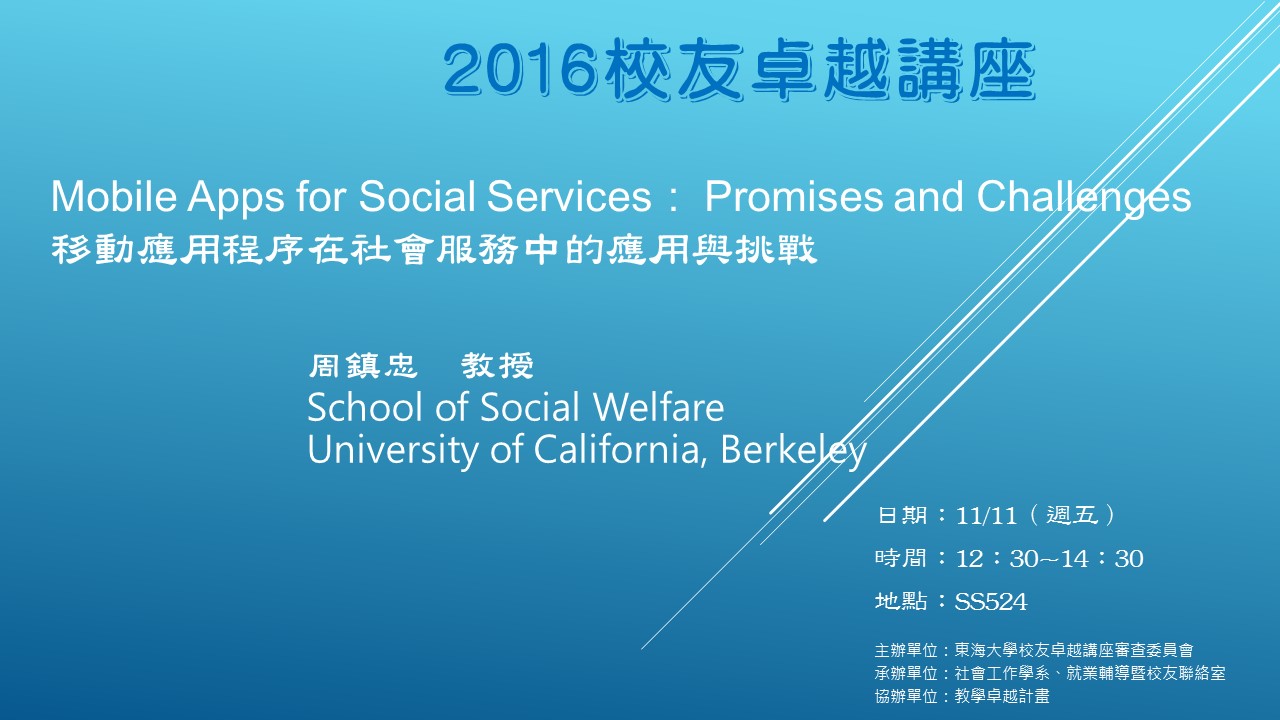 2016校友卓越講座

Mobile Apps for Social Services： Promises and Challenges
移動應用程序在社會服務中的應用與挑戰

周鎮忠　教授
School of Social Welfare
University of California, Berkeley

日期：11/11（週五）
時間：12：30~14：30
地點：SS524

主辦單位：東海大學校友卓越講座審查委員會
承辦單位：社會工作學系、就業輔導暨校友聯絡室
協辦單位：教學卓越計畫